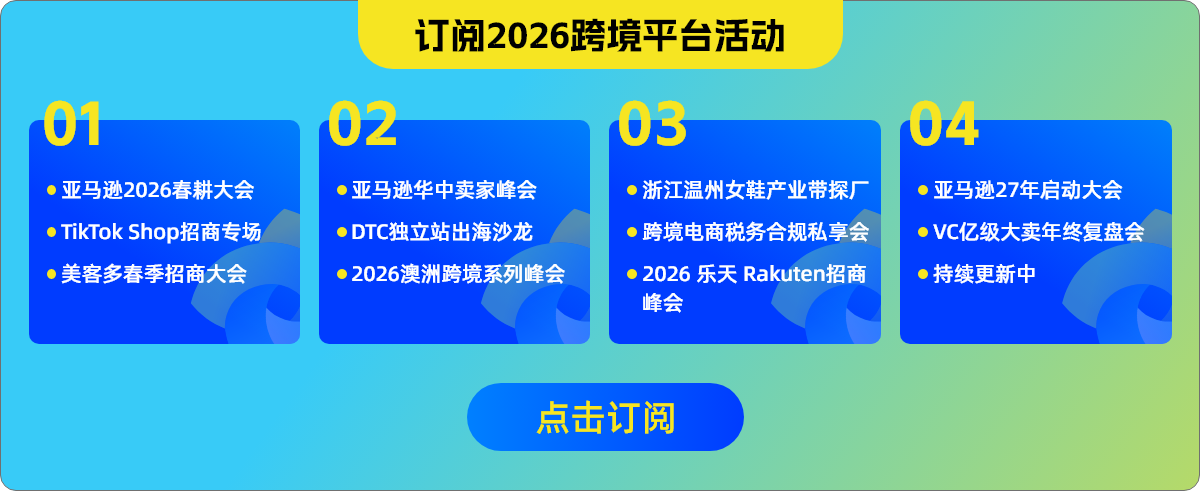 订阅2026跨境平台活动

01

亚马逊2026春耕大会

TikTok Shop招商专场

美客多春季招商大会

02

亚马逊华中卖家峰会

DTC独立站出海沙龙

2026澳洲跨境系列峰会

03

浙江温州女鞋产业带探厂

跨境电商税务合规私享会

2026 乐天 Rakuten招商峰会

04

亚马逊27年启动大会

VC亿级大卖年终复盘会

持续更新中

点击订阅